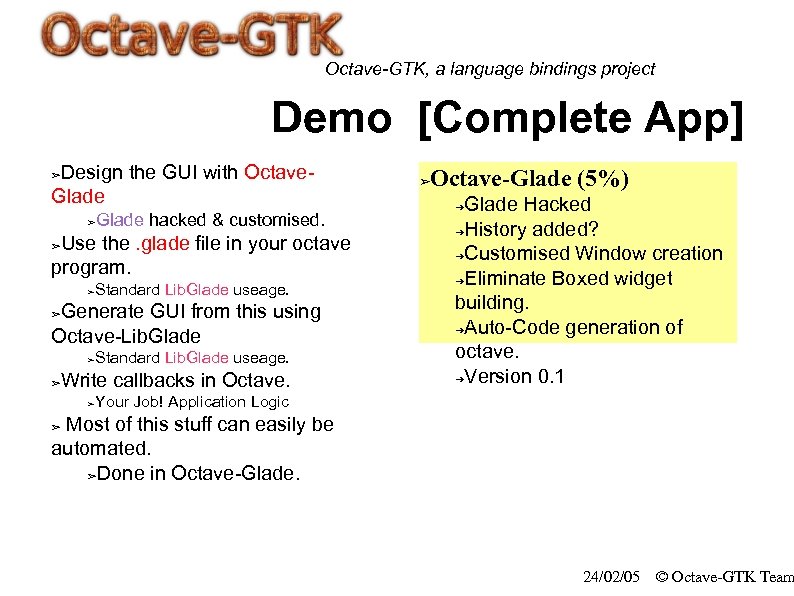 Octave-GTK

Octave-GTK, a language bindings project

Demo [Complete App]

➢Design the GUI with Octave-Glade
➢Glade hacked & customised.
➢Use the .glade file in your octave program.
➢Standard LibGlade useage.
➢Generate GUI from this using Octave-LibGlade
➢Standard LibGlade useage.
➢Write callbacks in Octave.
➢Your Job! Application Logic
➢ Most of this stuff can easily be automated.
➢Done in Octave-Glade.

➢Octave-Glade (5%)
➔Glade Hacked
➔History added?
➔Customised Window creation
➔Eliminate Boxed widget building.
➔Auto-Code generation of octave.
➔Version 0.1

24/02/05 © Octave-GTK Team